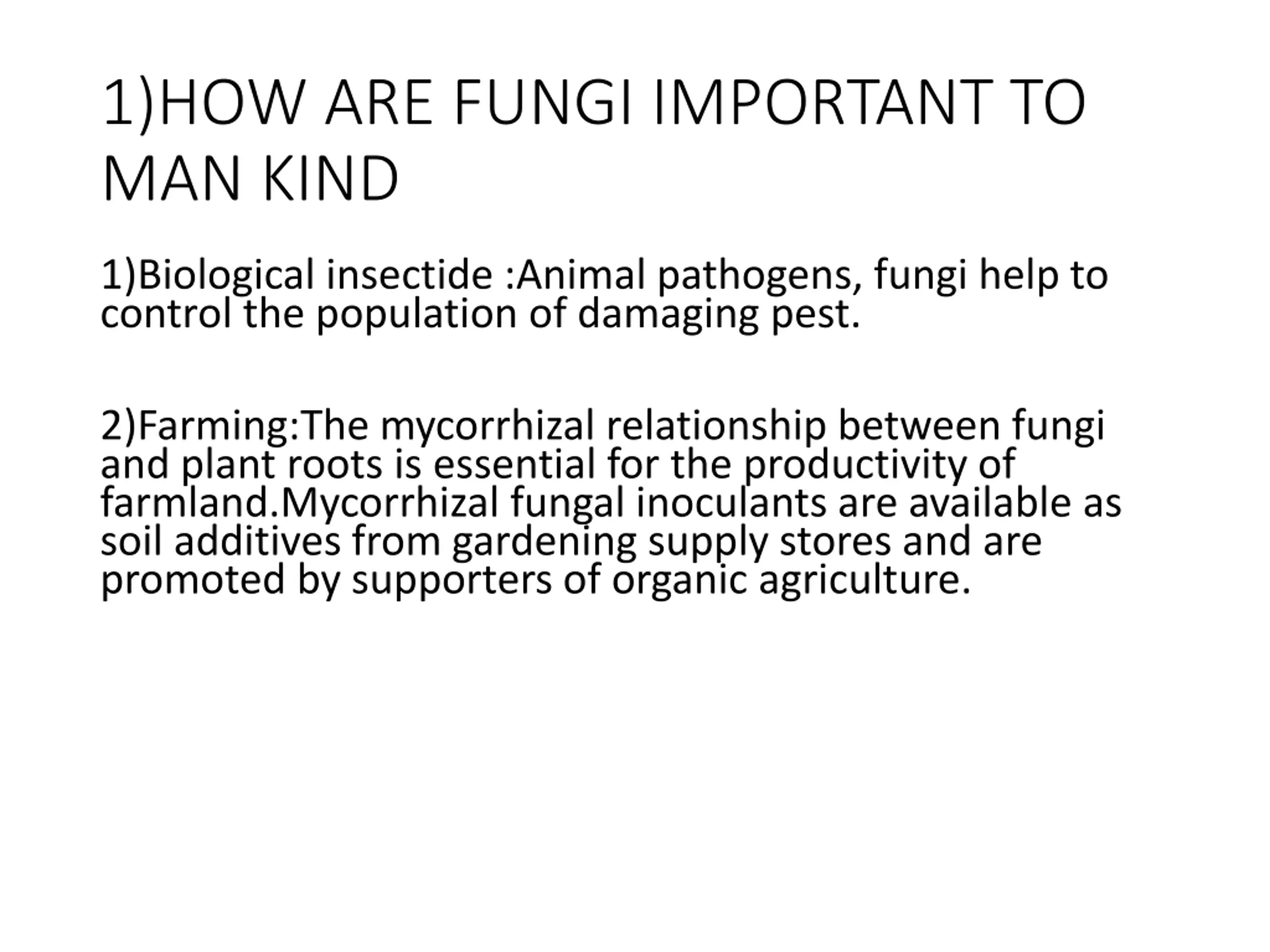 1)HOW ARE FUNGI IMPORTANT TO MAN KIND

1)Biological insectide :Animal pathogens, fungi help to control the population of damaging pest.

2)Farming:The mycorrhizal relationship between fungi and plant roots is essential for the productivity of farmland.Mycorrhizal fungal inoculants are available as soil additives from gardening supply stores and are promoted by supporters of organic agriculture.